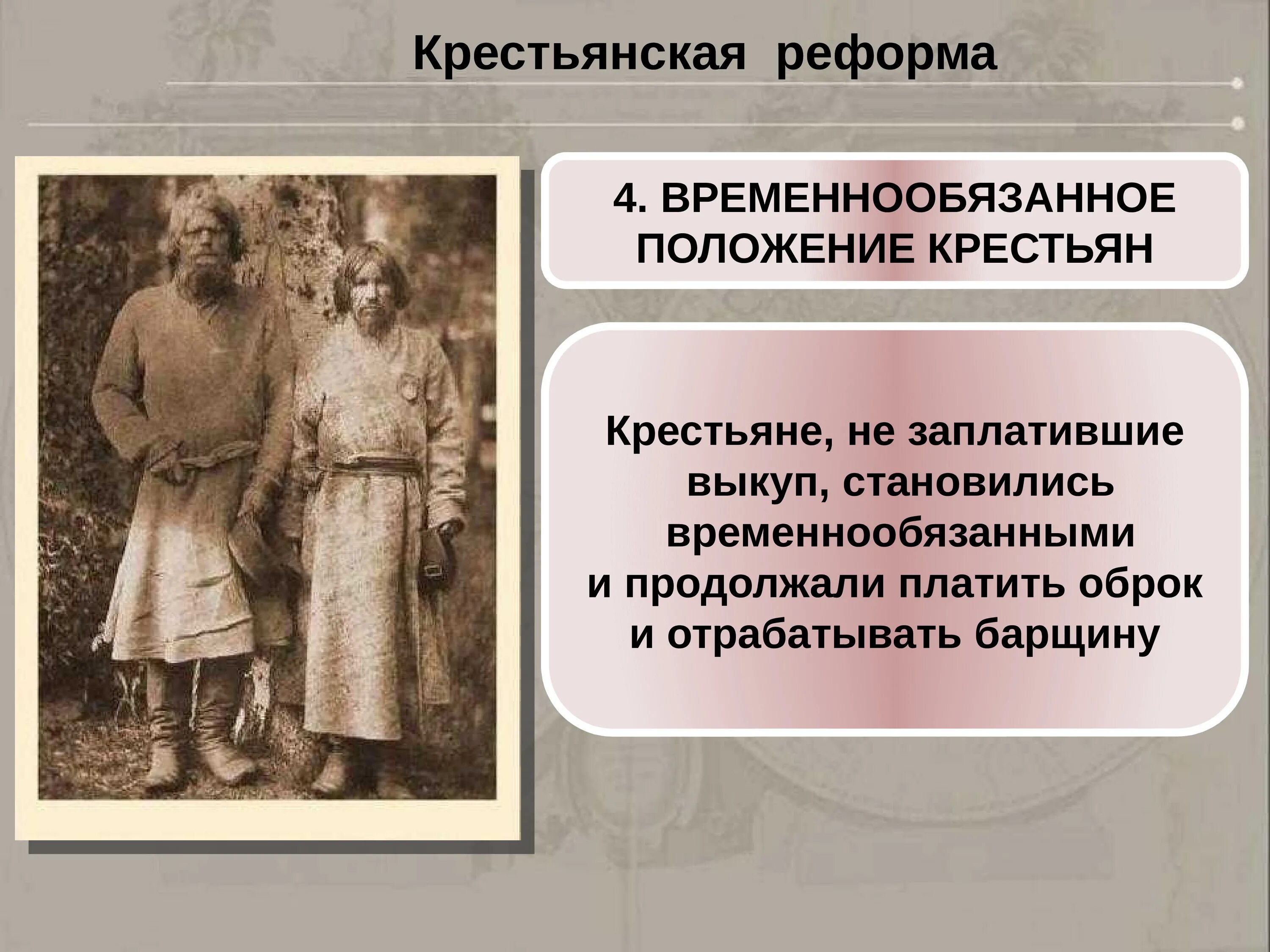 Крестьянская реформа

4. ВРЕМЕННООБЯЗАННОЕ ПОЛОЖЕНИЕ КРЕСТЬЯН

Крестьяне, не заплатившие выкуп, становились временнообязанными и продолжали платить оброк и отрабатывать барщину